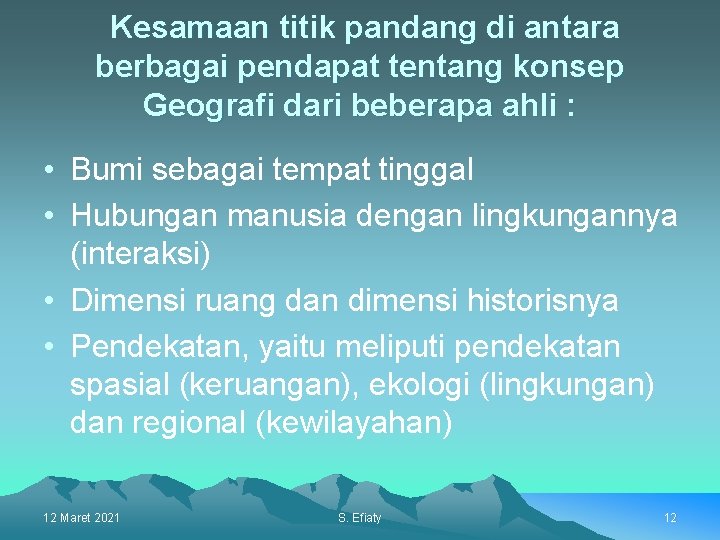 Kesamaan titik pandang di antara berbagai pendapat tentang konsep Geografi dari beberapa ahli :

• Bumi sebagai tempat tinggal
• Hubungan manusia dengan lingkungannya (interaksi)
• Dimensi ruang dan dimensi historisnya
• Pendekatan, yaitu meliputi pendekatan spasial (keruangan), ekologi (lingkungan) dan regional (kewilayahan)

12 Maret 2021
S. Efiaty
12